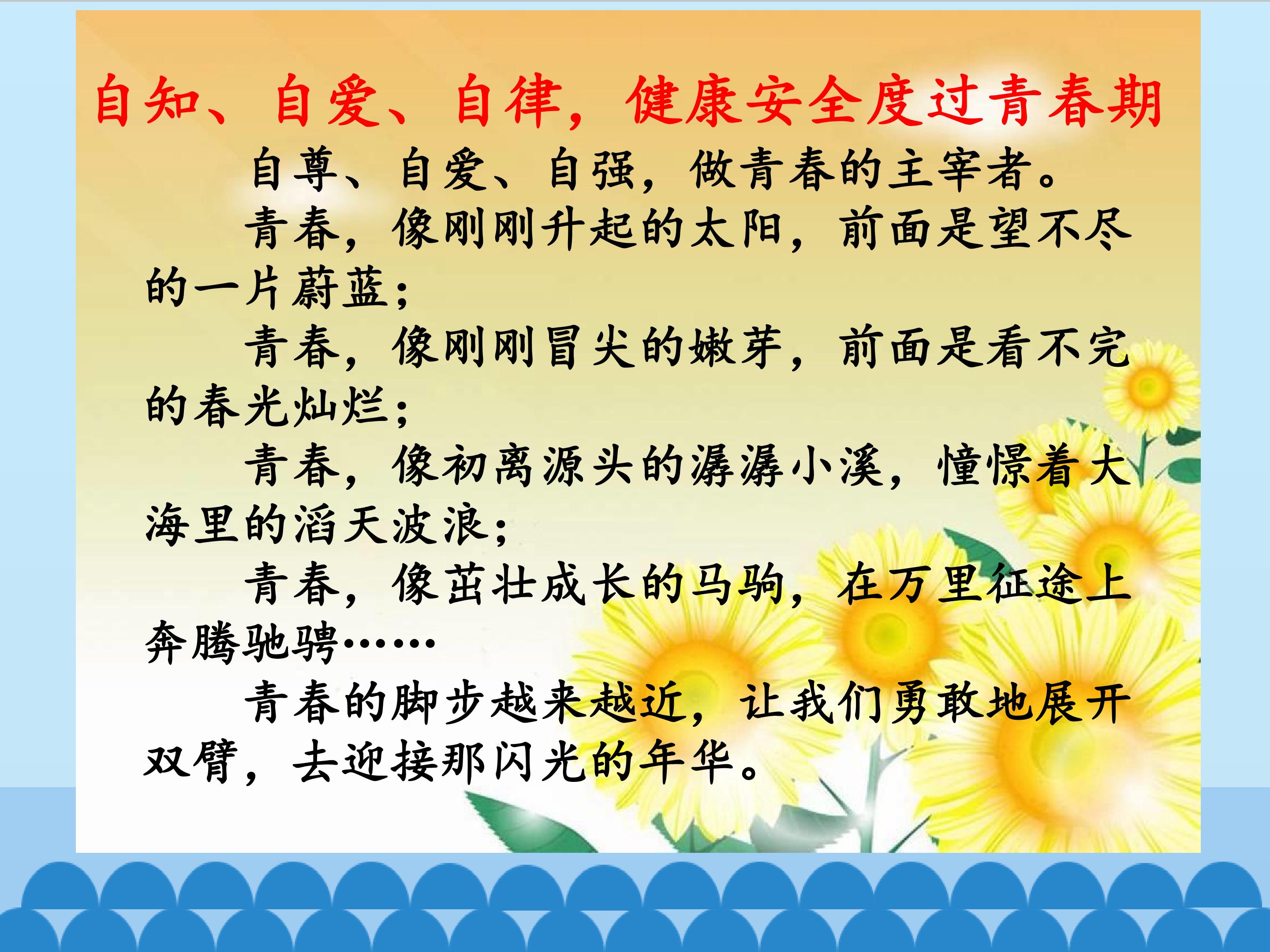 自知、自爱、自律，健康安全度过青春期

自尊、自爱、自强，做青春的主宰者。

青春，像刚刚升起的太阳，前面是望不尽的一片蔚蓝；

青春，像刚刚冒尖的嫩芽，前面是看不完的春光灿烂；

青春，像初离源头的潺潺小溪，憧憬着大海里的滔天波浪；

青春，像茁壮成长的马驹，在万里征途上奔腾驰骋……

青春的脚步越来越近，让我们勇敢地展开双臂，去迎接那闪光的年华。